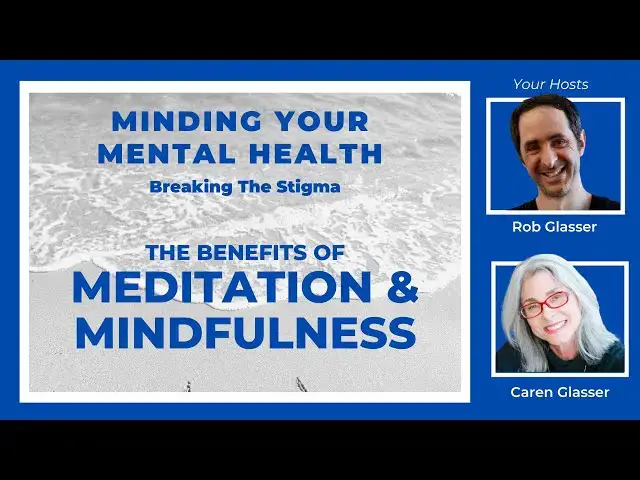 MINDING YOUR MENTAL HEALTH
Breaking The Stigma

THE BENEFITS OF
MEDITATION & MINDFULNESS

Your Hosts

Rob Glasser

Caren Glasser